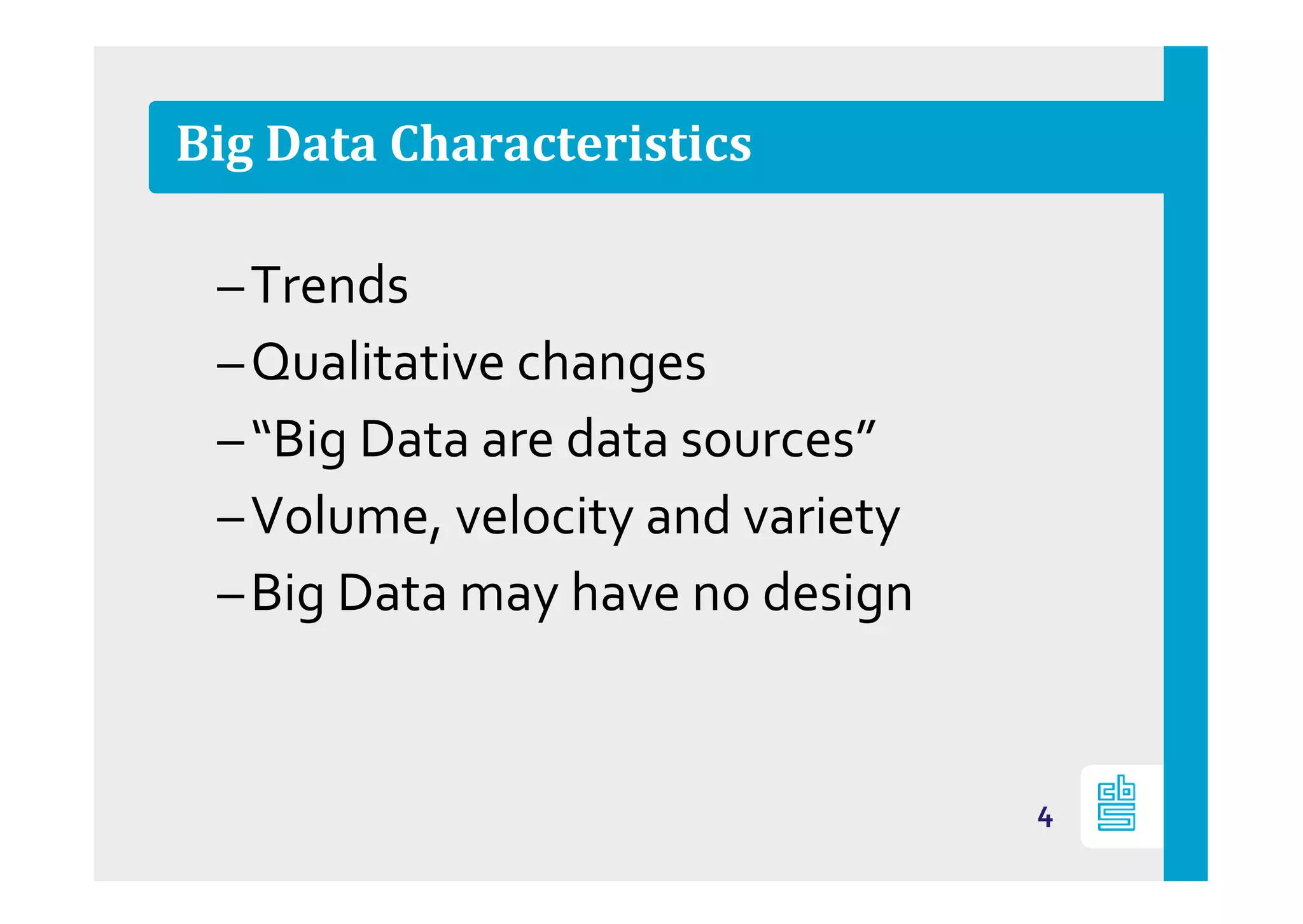 Big Data Characteristics

– Trends

– Qualitative changes

– “Big Data are data sources”

– Volume, velocity and variety

– Big Data may have no design

4

cbs